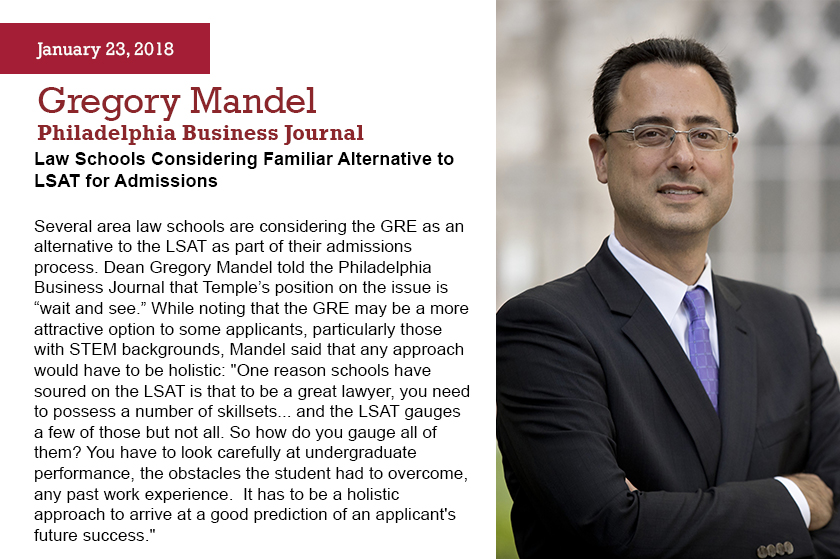 January 23, 2018

Gregory Mandel

Philadelphia Business Journal

Law Schools Considering Familiar Alternative to LSAT for Admissions

Several area law schools are considering the GRE as an alternative to the LSAT as part of their admissions process. Dean Gregory Mandel told the Philadelphia Business Journal that Temple’s position on the issue is “wait and see.” While noting that the GRE may be a more attractive option to some applicants, particularly those with STEM backgrounds, Mandel said that any approach would have to be holistic: "One reason schools have soured on the LSAT is that to be a great lawyer, you need to possess a number of skillsets... and the LSAT gauges a few of those but not all. So how do you gauge all of them? You have to look carefully at undergraduate performance, the obstacles the student had to overcome, any past work experience. It has to be a holistic approach to arrive at a good prediction of an applicant's future success."